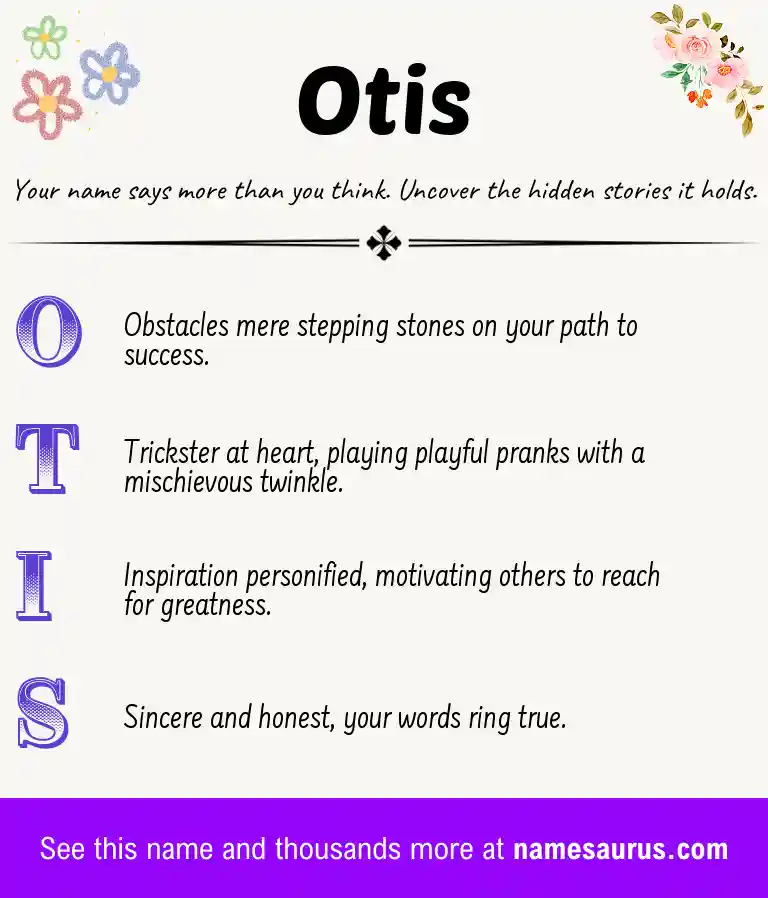 Otis

Your name says more than you think. Uncover the hidden stories it holds.

O Obstacles mere stepping stones on your path to success.

T Trickster at heart, playing playful pranks with a mischievous twinkle.

I Inspiration personified, motivating others to reach for greatness.

S Sincere and honest, your words ring true.

See this name and thousands more at namesaurus.com